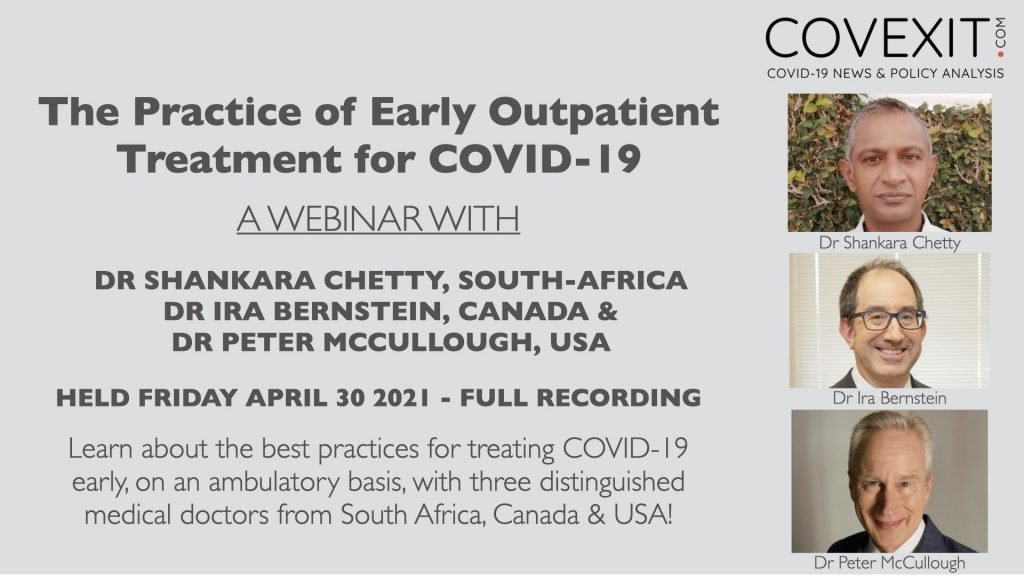 COVEXIT.COM
COVID-19 NEWS & POLICY ANALYSIS

The Practice of Early Outpatient Treatment for COVID-19

A WEBINAR WITH

DR SHANKARA CHETTY, SOUTH-AFRICA
DR IRA BERNSTEIN, CANADA &
DR PETER MCCULLOUGH, USA

HELD FRIDAY APRIL 30 2021 - FULL RECORDING

Learn about the best practices for treating COVID-19 early, on an ambulatory basis, with three distinguished medical doctors from South Africa, Canada & USA!

Dr Shankara Chetty

Dr Ira Bernstein

Dr Peter McCullough